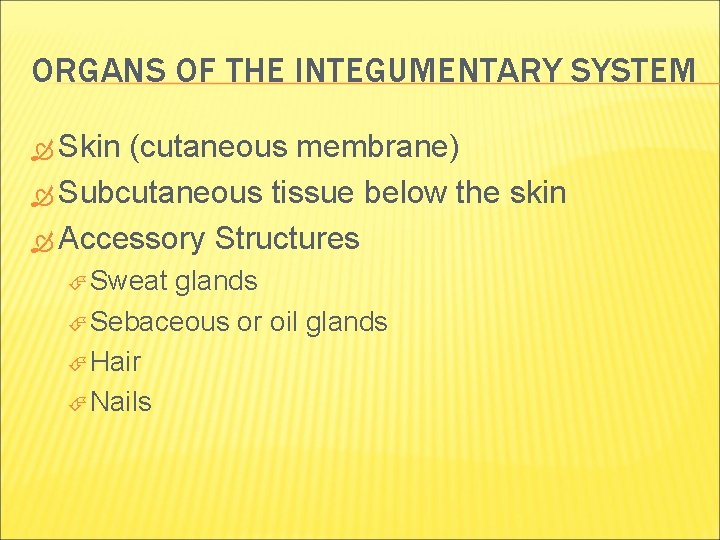 ORGANS OF THE INTEGUMENTARY SYSTEM

Skin (cutaneous membrane)
Subcutaneous tissue below the skin
Accessory Structures
Sweat glands
Sebaceous or oil glands
Hair
Nails